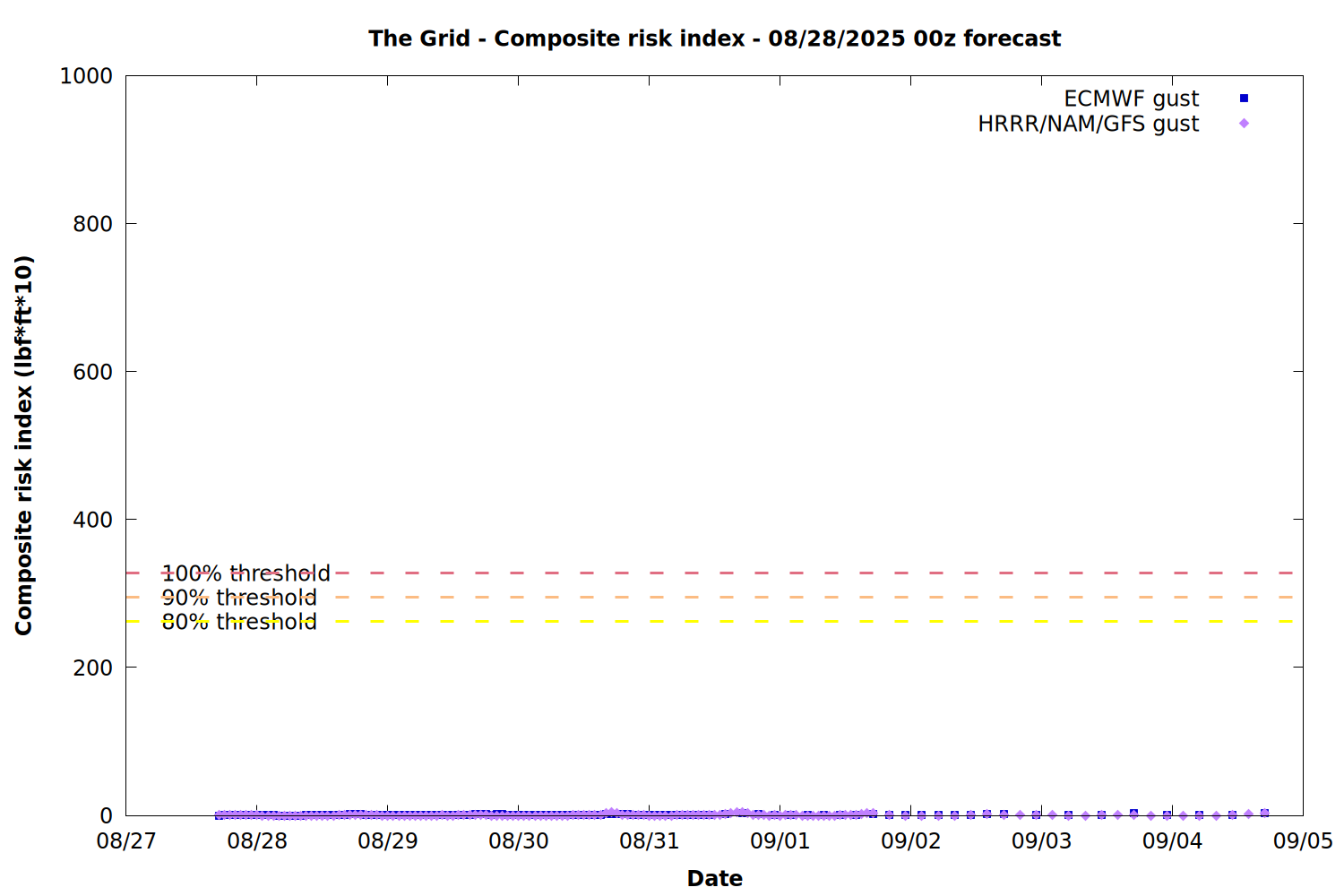 The Grid - Composite risk index - 08/28/2025 00z forecast

ECMWF gust
HRRR/NAM/GFS gust

Composite risk index (lbf*ft*10)

1000
800
600
400
200
0

100% threshold
90% threshold
80% threshold

08/27
08/28
08/29
08/30
08/31
09/01
09/02
09/03
09/04
09/05

Date